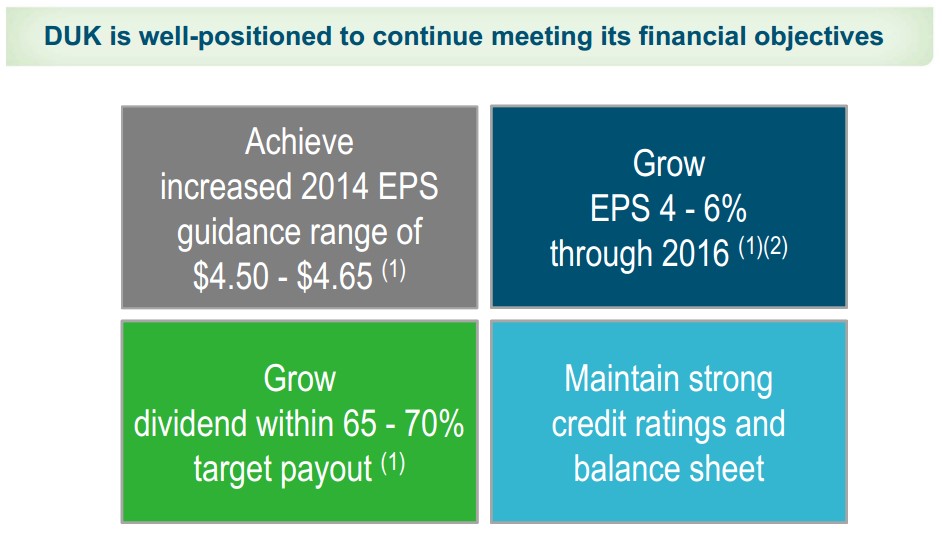 DUK is well-positioned to continue meeting its financial objectives

Achieve increased 2014 EPS guidance range of \$4.50 - \$4.65 $^{(1)}$

Grow EPS 4 - 6% through 2016 $^{(1)(2)}$

Grow dividend within 65 - 70% target payout $^{(1)}$

Maintain strong credit ratings and balance sheet